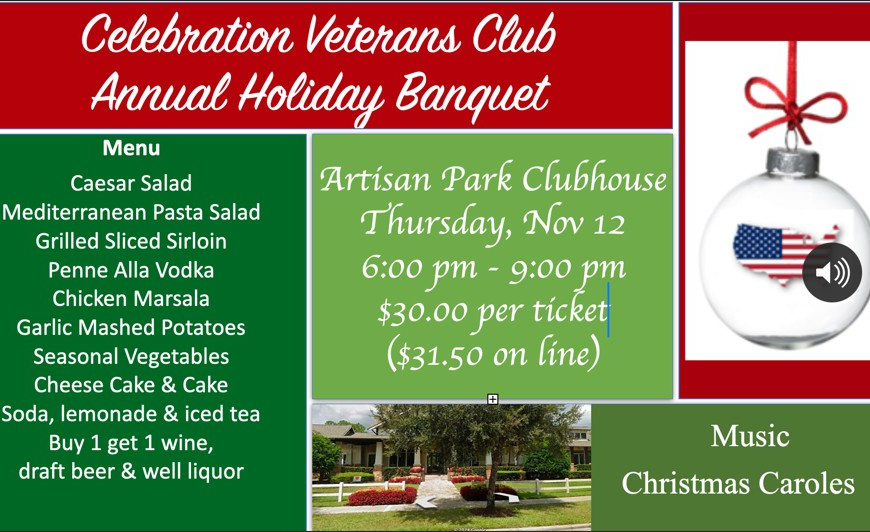 Celebration Veterans Club
Annual Holiday Banquet

Menu
Caesar Salad
Mediterranean Pasta Salad
Grilled Sliced Sirloin
Penne Alla Vodka
Chicken Marsala
Garlic Mashed Potatoes
Seasonal Vegetables
Cheese Cake & Cake
Soda, lemonade & iced tea
Buy 1 get 1 wine,
draft beer & well liquor

Artisan Park Clubhouse
Thursday, Nov 12
6:00 pm - 9:00 pm
$30.00 per ticket
($31.50 on line)

Music
Christmas Caroles